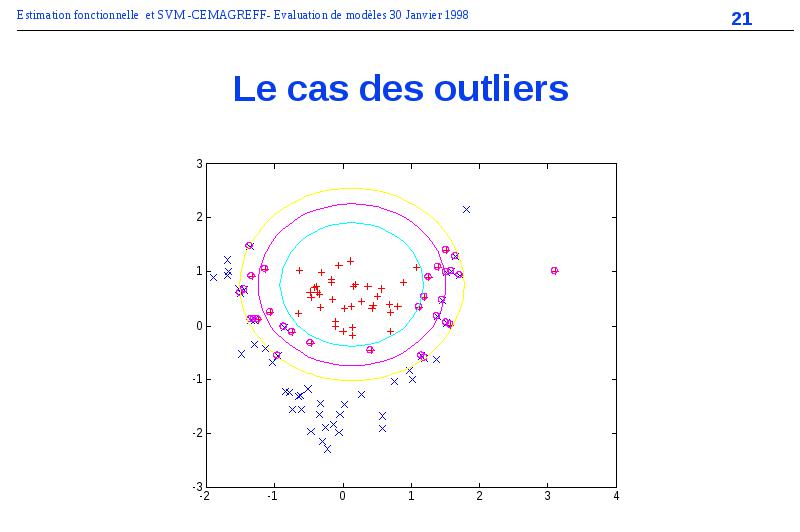 Estimation fonctionnelle et SVM -CEMAGREFF- Evaluation de modèles 30 Janvier 1998

21

Le cas des outliers

3
2
1
0
-1
-2
-3
-2 -1 0 1 2 3 4